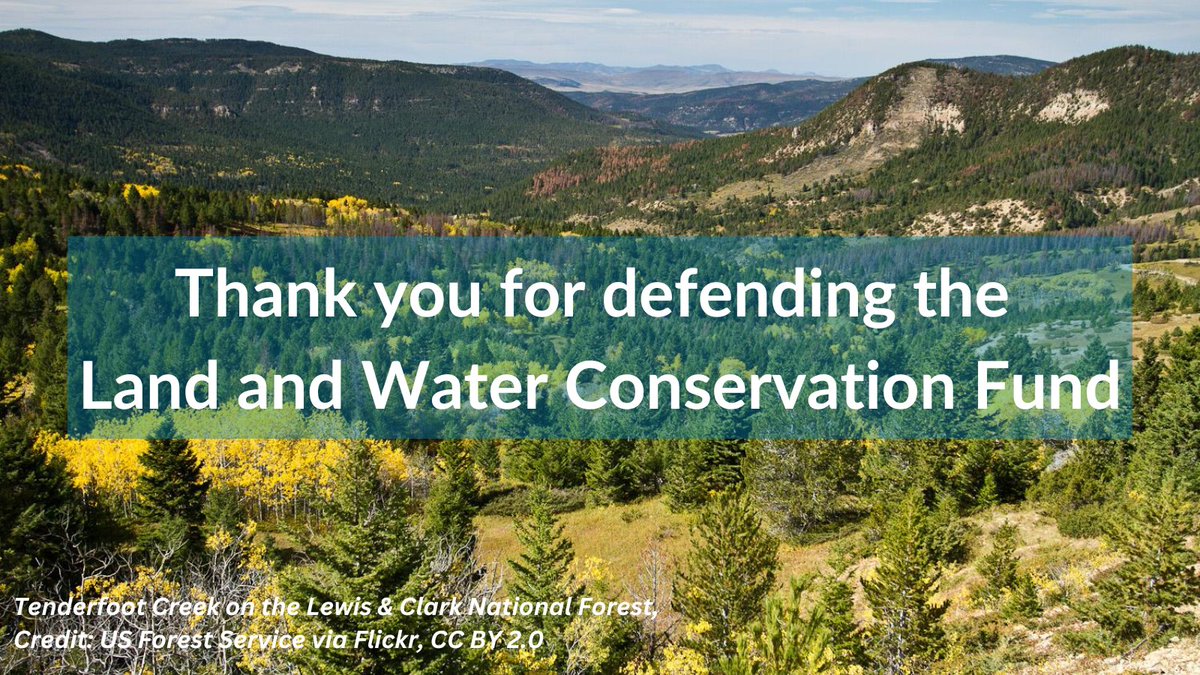 Thank you for defending the Land and Water Conservation Fund

Tenderfoot Creek on the Lewis & Clark National Forest, Credit: US Forest Service via Flickr, CC BY 2.0